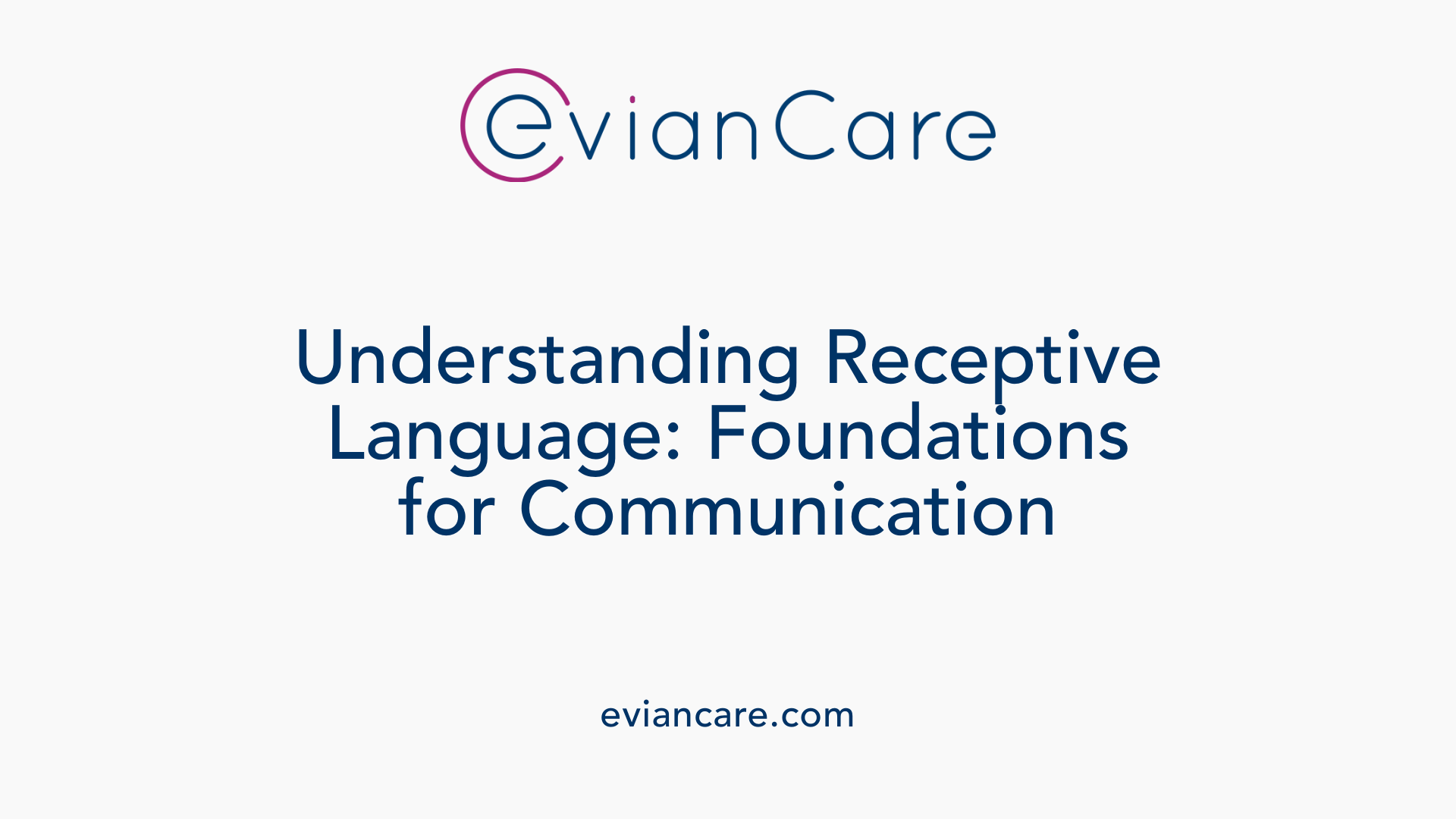 evianCare

Understanding Receptive Language: Foundations for Communication

eviancare.com